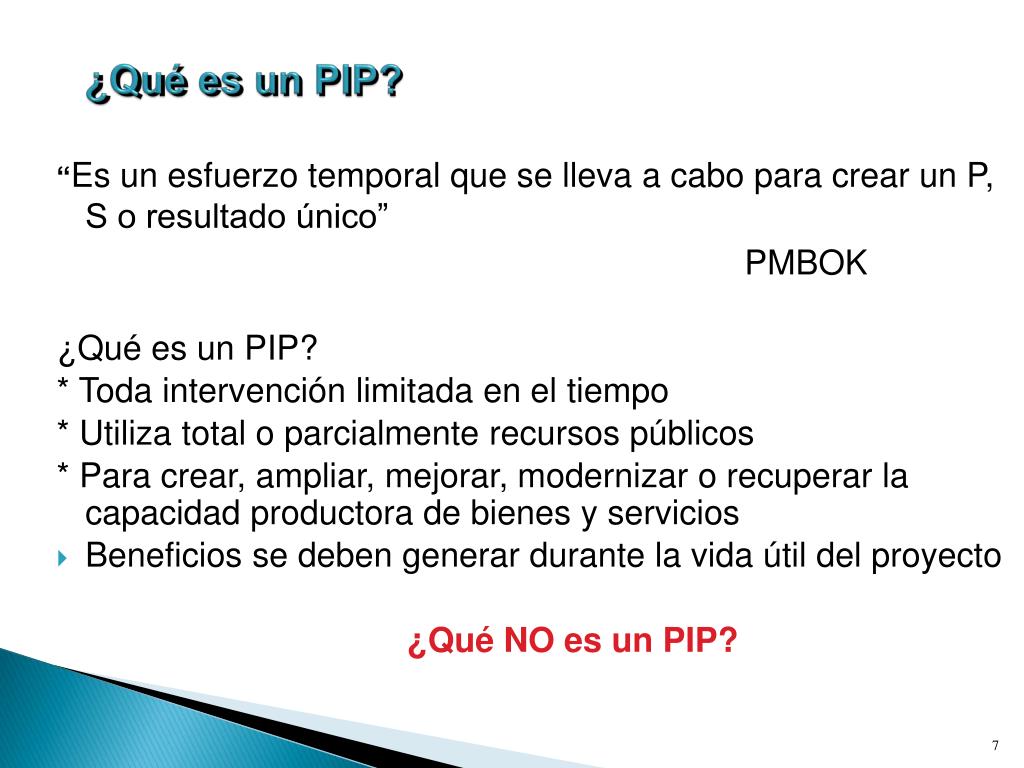 ¿Qué es un PIP?

“Es un esfuerzo temporal que se lleva a cabo para crear un P, S o resultado único”

PMBOK

¿Qué es un PIP?
* Toda intervención limitada en el tiempo
* Utiliza total o parcialmente recursos públicos
* Para crear, ampliar, mejorar, modernizar o recuperar la capacidad productora de bienes y servicios
Beneficios se deben generar durante la vida útil del proyecto

¿Qué NO es un PIP?

7